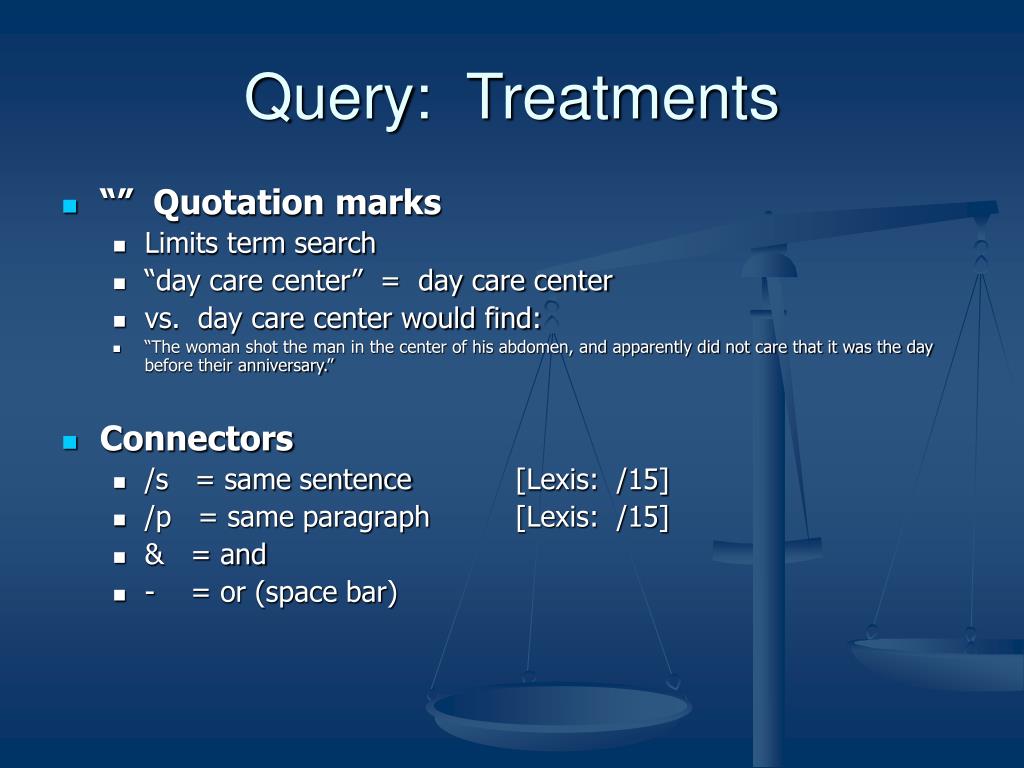 Query: Treatments

- “” Quotation marks
  - Limits term search
  - “day care center” = day care center
  - vs. day care center would find:
    - “The woman shot the man in the center of his abdomen, and apparently did not care that it was the day before their anniversary.”

- Connectors
  - /s = same sentence [Lexis: /15]
  - /p = same paragraph [Lexis: /15]
  - & = and
  - - = or (space bar)